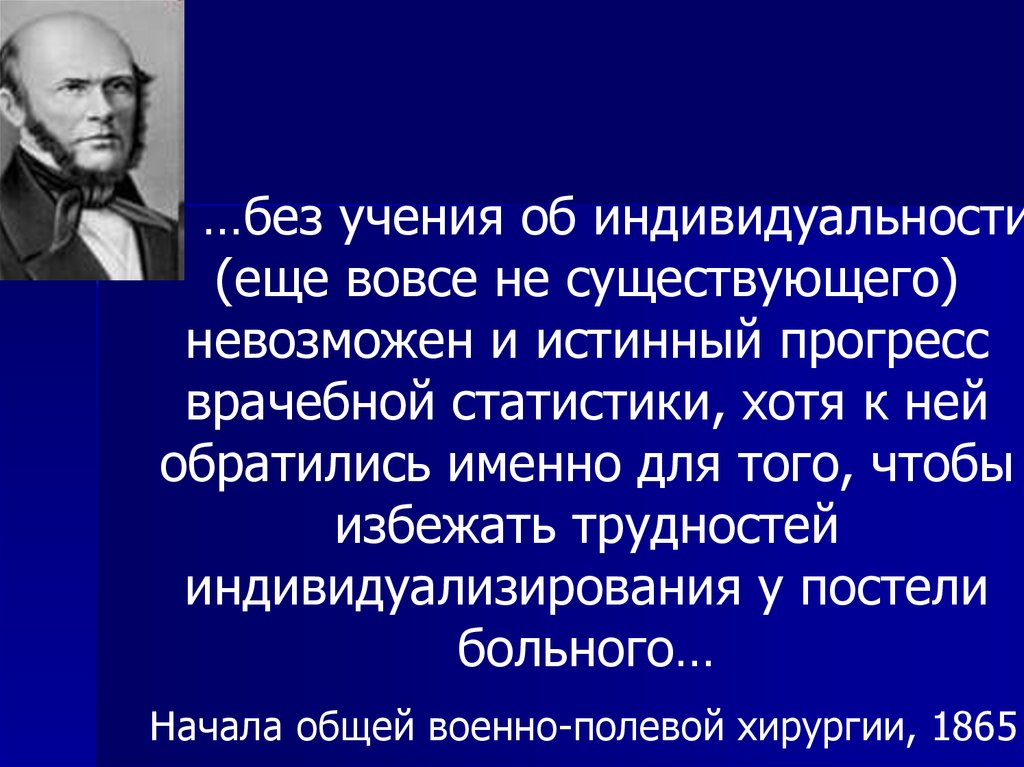 …без учения об индивидуальности (еще вовсе не существующего) невозможен и истинный прогресс врачебной статистики, хотя к ней обратились именно для того, чтобы избежать трудностей индивидуализирования у постели больного…

Начала общей военно-полевой хирургии, 1865